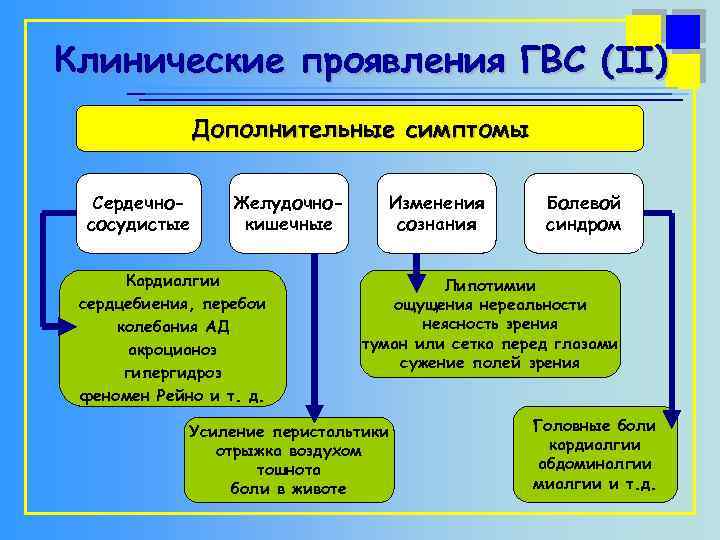 Клинические проявления ГВС (II)

Дополнительные симптомы

Сердечно-сосудистые

Желудочно-кишечные

Изменения сознания

Болевой синдром

Кардиалгии
сердцебиения, перебои
колебания АД
акроцианоз
гипергидроз
феномен Рейно и т. д.

Липотимии
ощущения нереальности
неясность зрения
туман или сетка перед глазами
сужение полей зрения

Усиление перистальтики
отрыжка воздухом
тошнота
боли в животе

Головные боли
кардиалгии
абдоминолгии
миалгии и т.д.